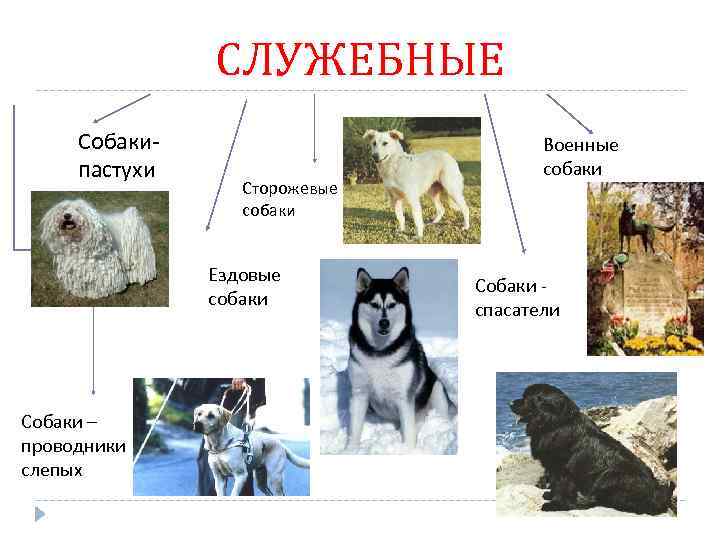 СЛУЖЕБНЫЕ

Собаки-пастухи

Сторожевые собаки

Военные собаки

Ездовые собаки

Собаки - спасатели

Собаки – проводники слепых